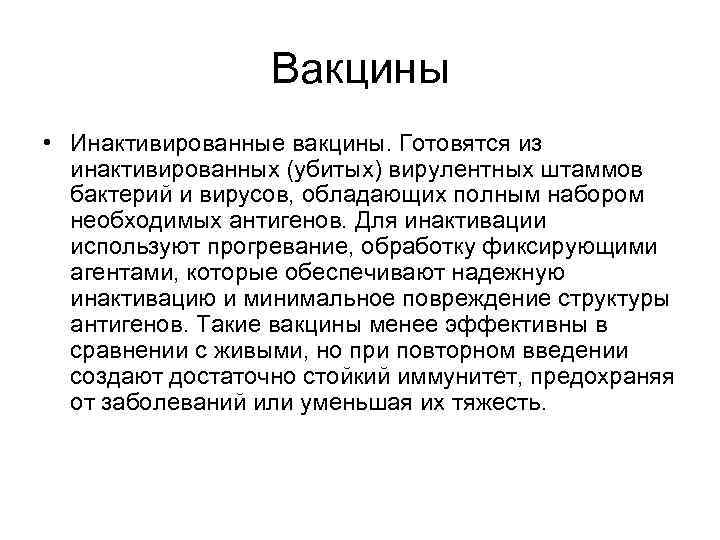 Вакцины

• Инактивированные вакцины. Готовятся из инактивированных (убитых) вирулентных штаммов бактерий и вирусов, обладающих полным набором необходимых антигенов. Для инактивации используют прогревание, обработку фиксирующими агентами, которые обеспечивают надежную инактивацию и минимальное повреждение структуры антигенов. Такие вакцины менее эффективны в сравнении с живыми, но при повторном введении создают достаточно стойкий иммунитет, предохраняя от заболеваний или уменьшая их тяжесть.